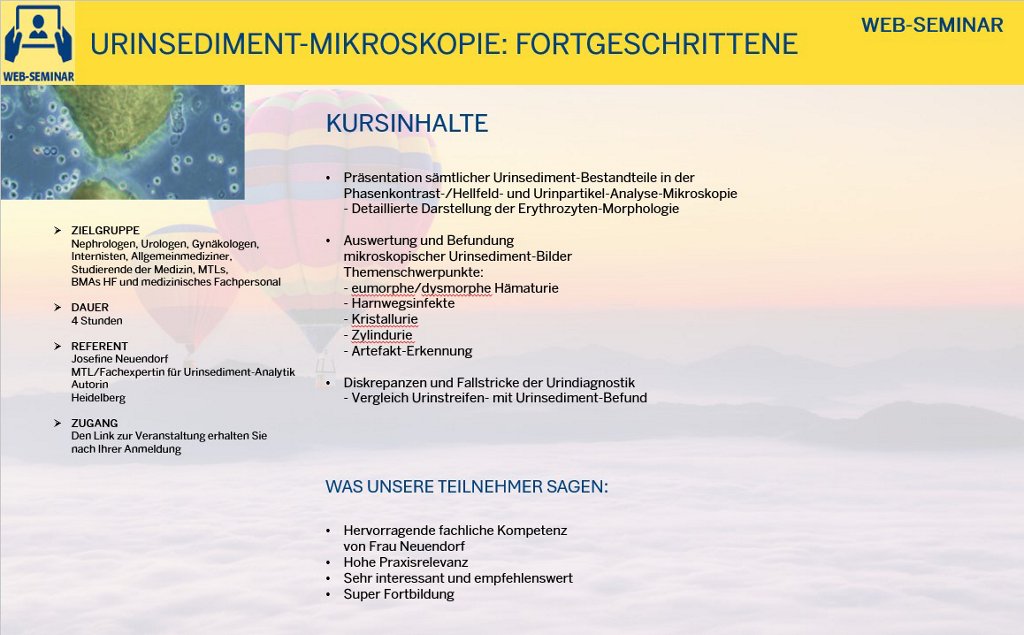 WEB-SEMINAR

URINSEDIMENT-MIKROSKOPIE: FORTGESCHRITTENE

WEB-SEMINAR

➢ ZIELGRUPPE
Nephrologen, Urologen, Gynäkologen, Internisten, Allgemeinmediziner, Studierende der Medizin, MTLs, BMAs HF und medizinisches Fachpersonal

➢ DAUER
4 Stunden

➢ REFERENT
Josefine Neuendorf
MTL/Fachexpertin für Urinsediment-Analytik
Autorin
Heidelberg

➢ ZUGANG
Den Link zur Veranstaltung erhalten Sie nach Ihrer Anmeldung

KURSINHALTE

• Präsentation sämtlicher Urinsediment-Bestandteile in der Phasenkontrast-/Hellfeld- und Urinpartikel-Analyse-Mikroskopie
- Detaillierte Darstellung der Erythrozyten-Morphologie

• Auswertung und Befundung mikroskopischer Urinsediment-Bilder
Themenschwerpunkte:
- eumorphe/dysmorphe Hämaturie
- Harnwegsinfekte
- Kristallurie
- Zylindurie
- Artefakt-Erkennung

• Diskrepanzen und Fallstricke der Urindiagnostik
- Vergleich Urinstreifen- mit Urinsediment-Befund

WAS UNSERE TEILNEHMER SAGEN:

• Hervorragende fachliche Kompetenz von Frau Neuendorf
• Hohe Praxisrelevanz
• Sehr interessant und empfehlenswert
• Super Fortbildung